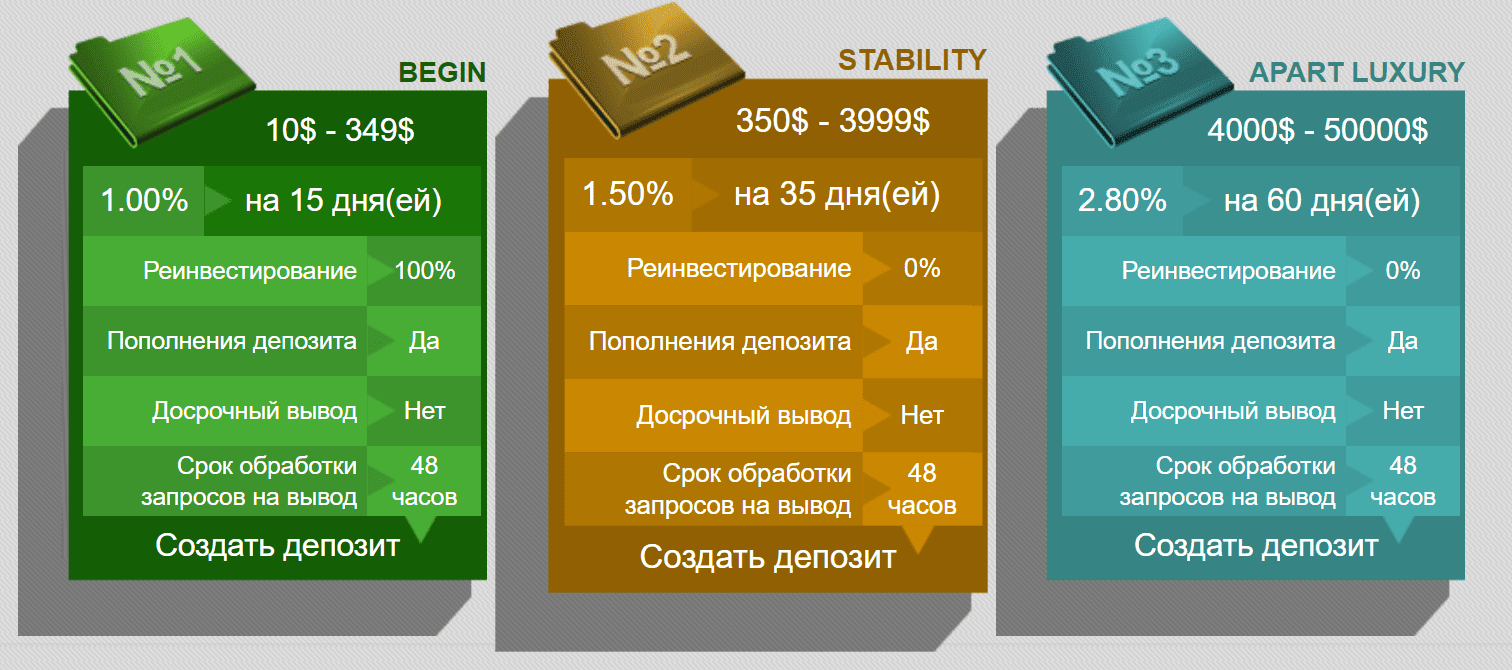 №1

BEGIN

10$ - 349$

1.00% на 15 дня(ей)

| Реинвестирование | 100% |
|---|---|
| Пополнения депозита | Да |
| Досрочный вывод | Нет |
| Срок обработки запросов на вывод | 48 часов |

Создать депозит

№2

STABILITY

350$ - 3999$

1.50% на 35 дня(ей)

| Реинвестирование | 0% |
|---|---|
| Пополнения депозита | Да |
| Досрочный вывод | Нет |
| Срок обработки запросов на вывод | 48 часов |

Создать депозит

№3

APART LUXURY

4000$ - 50000$

2.80% на 60 дня(ей)

| Реинвестирование | 0% |
|---|---|
| Пополнения депозита | Да |
| Досрочный вывод | Нет |
| Срок обработки запросов на вывод | 48 часов |

Создать депозит